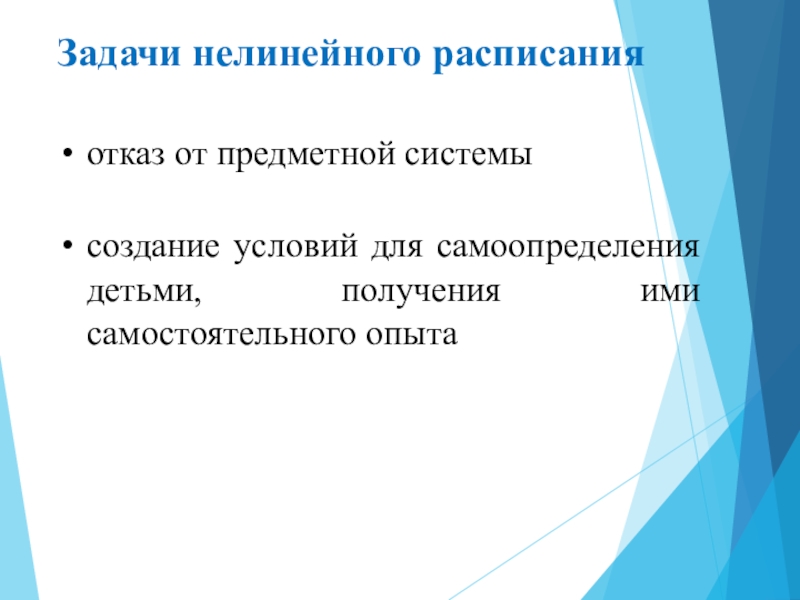 Задачи нелинейного расписания

• отказ от предметной системы

• создание условий для самоопределения детьми, получения ими самостоятельного опыта